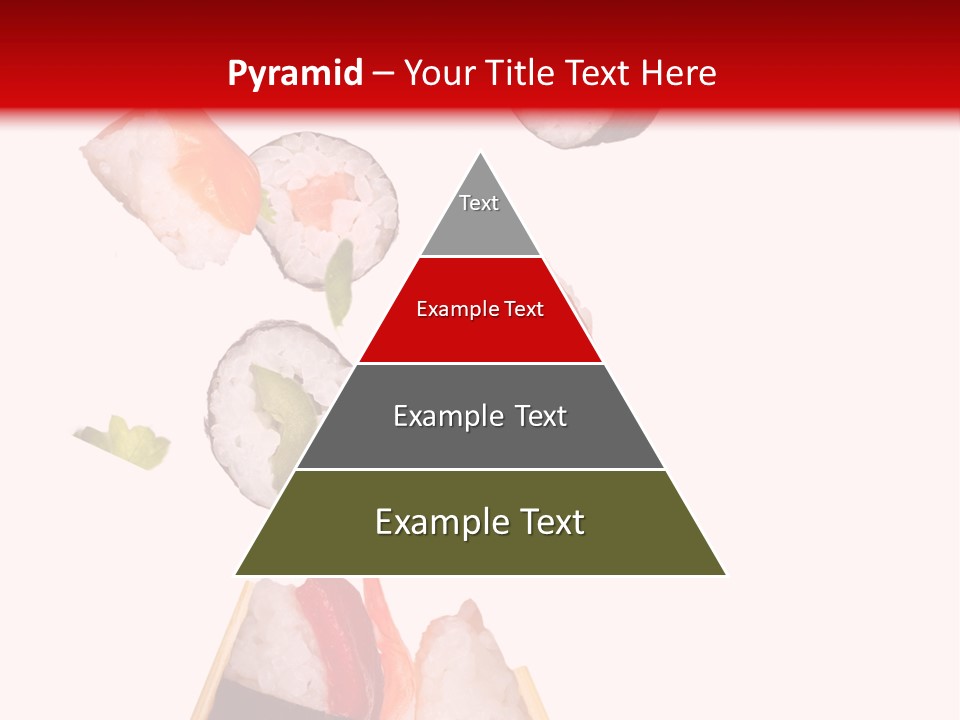 Pyramid – Your Title Text Here

Text

Example Text

Example Text

Example Text